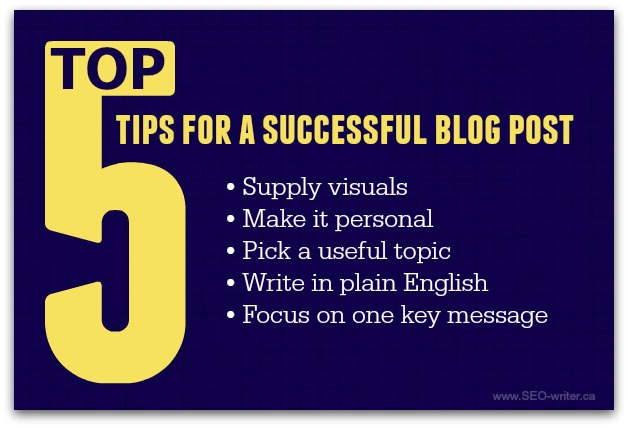 TOP 5

TIPS FOR A SUCCESSFUL BLOG POST

• Supply visuals
• Make it personal
• Pick a useful topic
• Write in plain English
• Focus on one key message

www.SEO-writer.ca